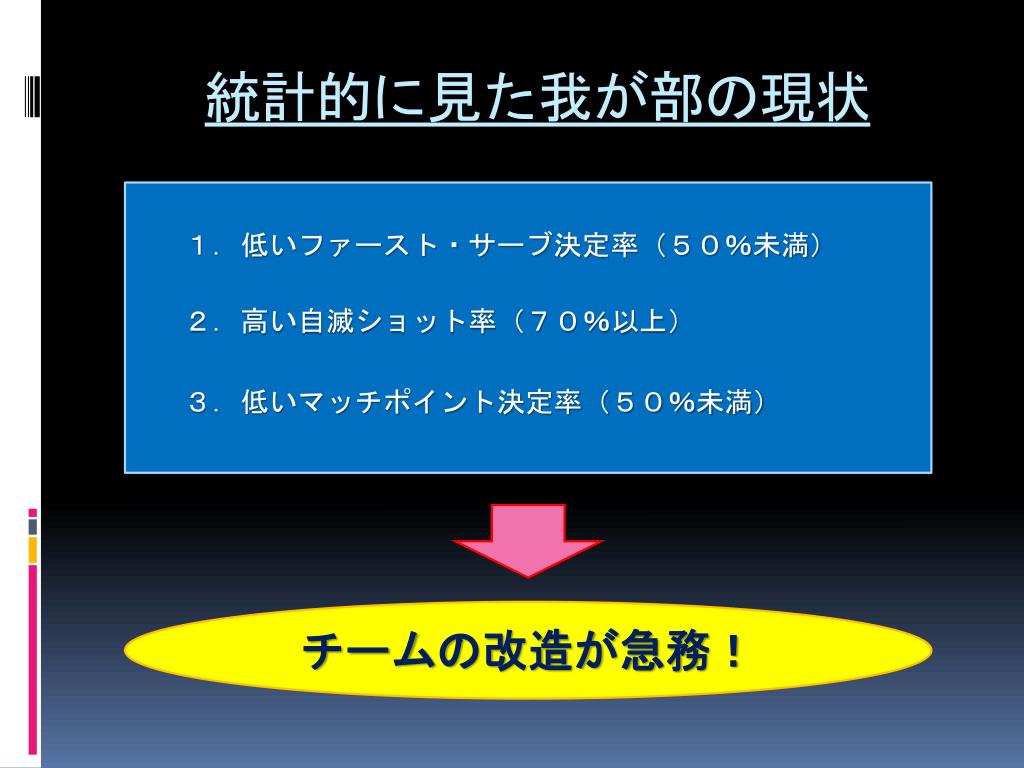 統計的に見た我が部の現状

１．低いファースト・サーブ決定率（５０％未満）

２．高い自滅ショット率（７０％以上）

３．低いマッチポイント決定率（５０％未満）

チームの改造が急務！